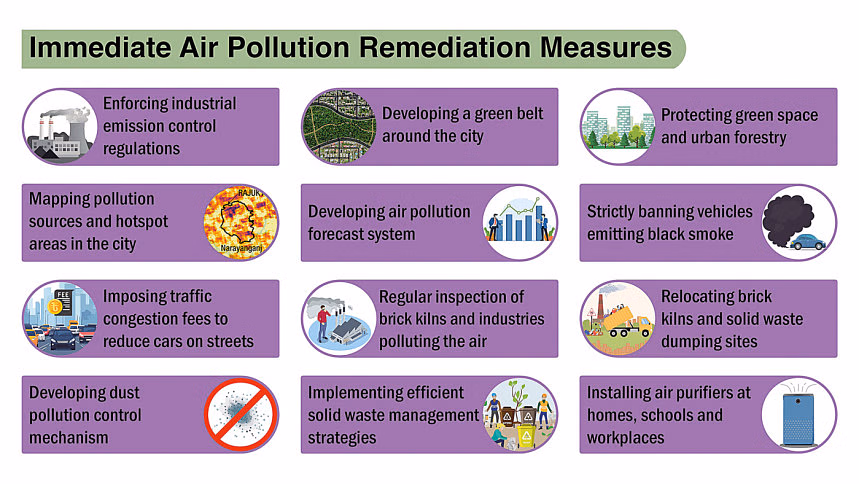 Immediate Air Pollution Remediation Measures

Enforcing industrial emission control regulations

Developing a green belt around the city

Protecting green space and urban forestry

Mapping pollution sources and hotspot areas in the city

RAJUK

Narayanganj

Developing air pollution forecast system

Strictly banning vehicles emitting black smoke

FEE

Imposing traffic congestion fees to reduce cars on streets

Regular inspection of brick kilns and industries polluting the air

Relocating brick kilns and solid waste dumping sites

Developing dust pollution control mechanism

Implementing efficient solid waste management strategies

Installing air purifiers at homes, schools and workplaces